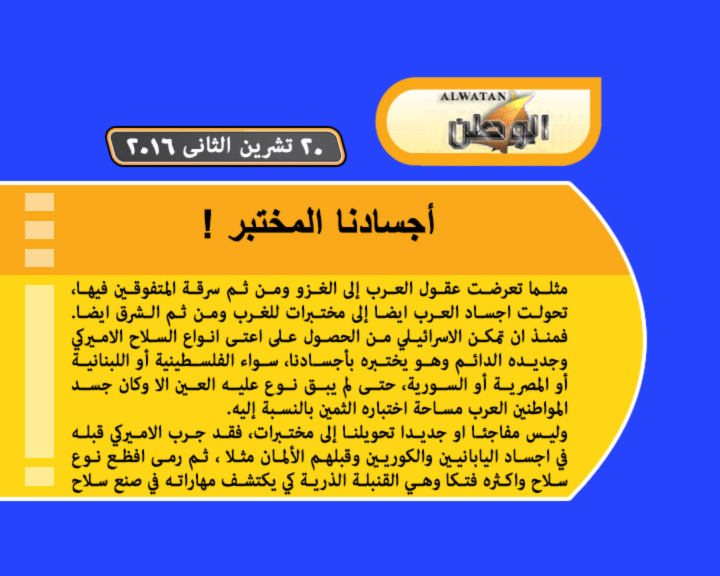 ALWATAN
الوطن

٢٠ تشرين الثانى ٢٠١٦

أجسادنا المختبر !

مثلما تعرضت عقول العرب إلى الغزو ومن ثم سرقة المتفوقين فيها، تحولت اجساد العرب ايضا إلى مختبرات للغرب ومن ثم الشرق ايضا. فمنذ ان تمكن الاسرائيلي من الحصول على اعتى انواع السلاح الاميركي وجديده الدائم وهو يختبره بأجسادنا، سواء الفلسطينية أو اللبنانية أو المصرية أو السورية، حتى لم يبق نوع عليه العين الا وكان جسد المواطنين العرب مساحة اختباره الثمين بالنسبة إليه.
وليس مفاجئا او جديدا تحويلنا إلى مختبرات، فقد جرب الاميركي قبله في اجساد اليابانيين والكوريين وقبلهم الألمان مثلا ، ثم رمى افظع نوع سلاح واكثره فتكا وهي القنبلة الذرية كي يكتشف مهاراته في صنع سلاح